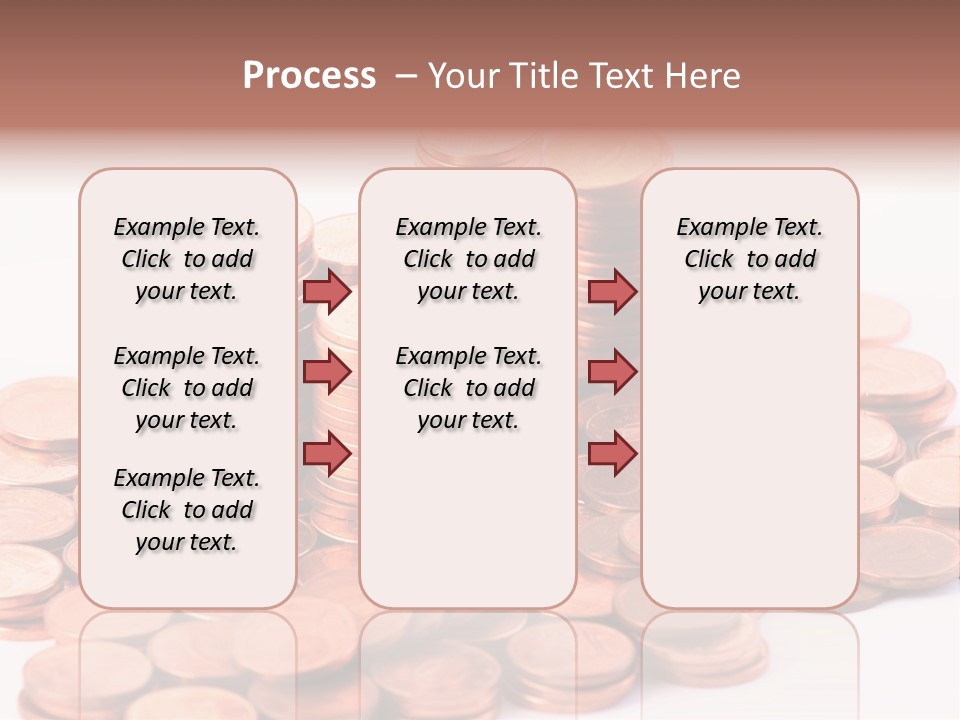 Process – Your Title Text Here

Example Text. Click to add your text.

Example Text. Click to add your text.

Example Text. Click to add your text.

Example Text. Click to add your text.

Example Text. Click to add your text.

Example Text. Click to add your text.